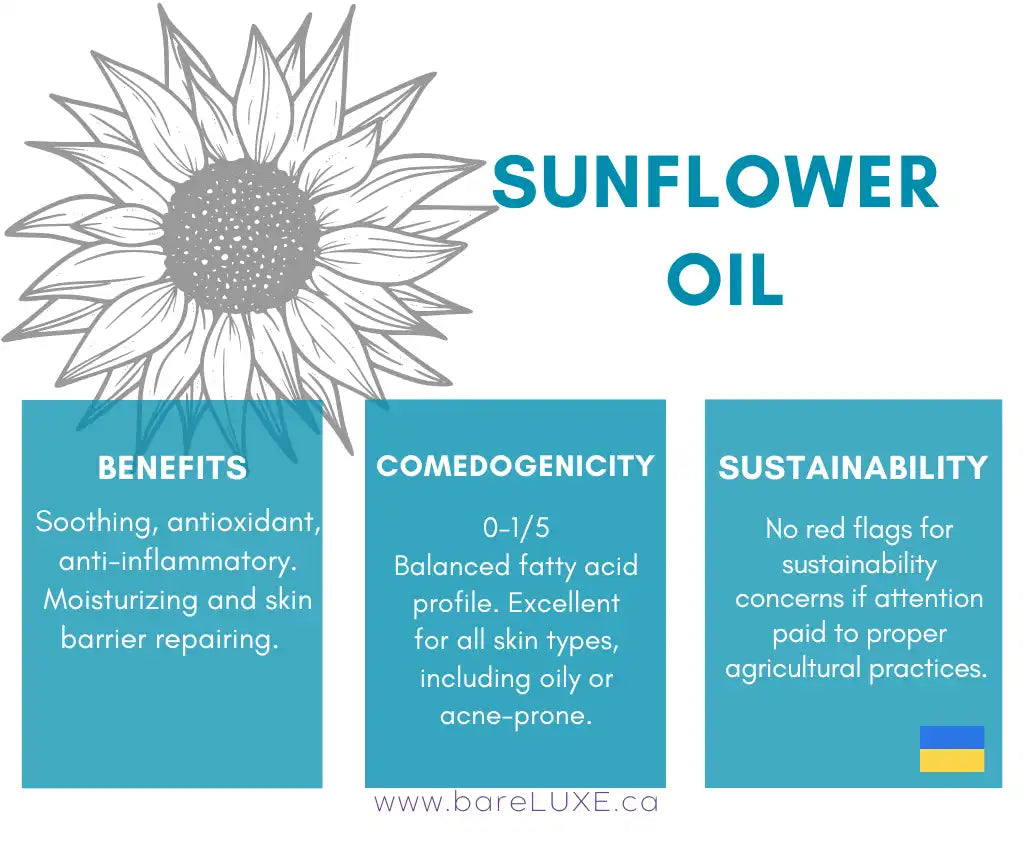 SUNFLOWER OIL

BENEFITS

Soothing, antioxidant, anti-inflammatory. Moisturizing and skin barrier repairing.

COMEDOGENICITY

0-1/5
Balanced fatty acid profile. Excellent for all skin types, including oily or acne-prone.

SUSTAINABILITY

No red flags for sustainability concerns if attention paid to proper agricultural practices.

www.bareLUXE.ca